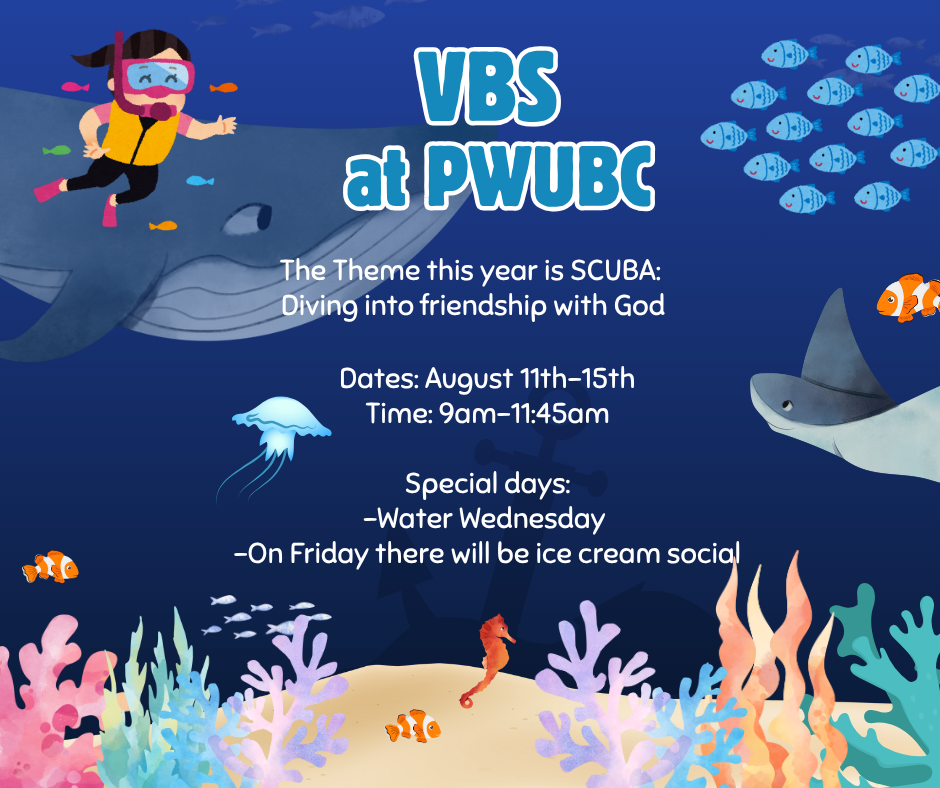 VBS
at PWUBC

The Theme this year is SCUBA:
Diving into friendship with God

Dates: August 11th-15th
Time: 9am-11:45am

Special days:
-Water Wednesday
-On Friday there will be ice cream social